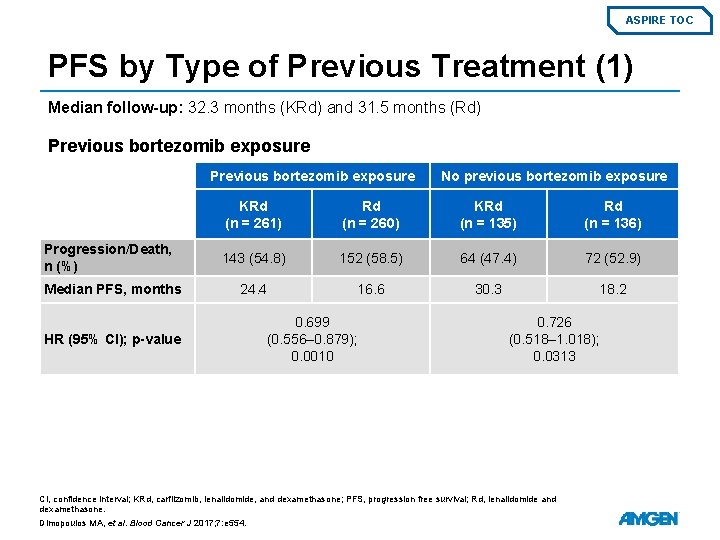 ASPIRE TOC

PFS by Type of Previous Treatment (1)

Median follow-up: 32.3 months (KRd) and 31.5 months (Rd)

Previous bortezomib exposure

| | Previous bortezomib exposure | | No previous bortezomib exposure | |
|---|---|---|---|---|
| | KRd (n = 261) | Rd (n = 260) | KRd (n = 135) | Rd (n = 136) |
| Progression/Death, n (%) | 143 (54.8) | 152 (58.5) | 64 (47.4) | 72 (52.9) |
| Median PFS, months | 24.4 | 16.6 | 30.3 | 18.2 |
| HR (95% CI); p-value | 0.699 (0.556–0.879); 0.0010 | | 0.726 (0.518–1.018); 0.0313 | |

CI, confidence interval; KRd, carfilzomib, lenalidomide, and dexamethasone; PFS, progression free survival; Rd, lenalidomide and dexamethasone.

Dimopoulos MA, et al. Blood Cancer J 2017;7:e554.

AMGEN